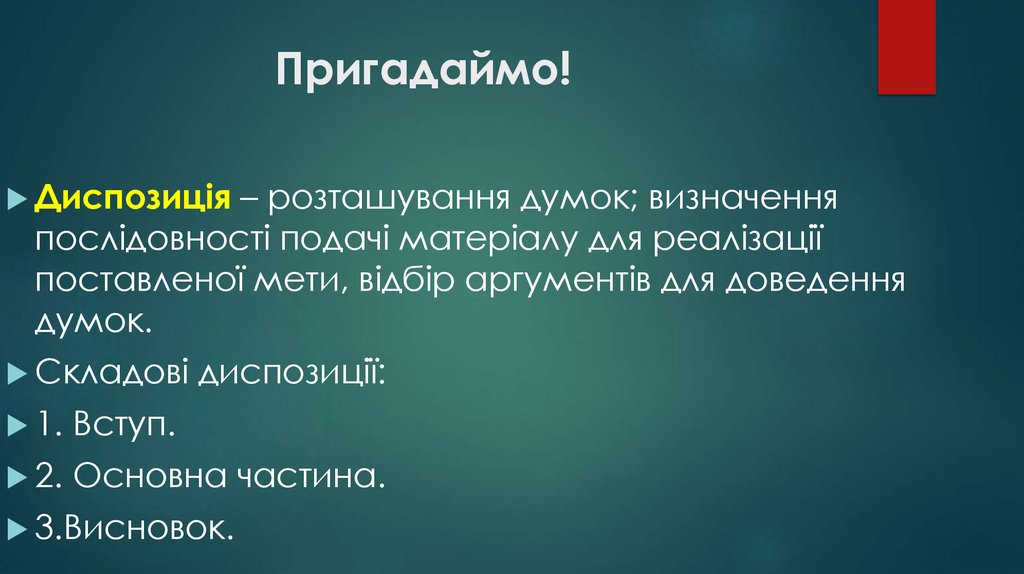 Пригадаймо!

Диспозиція – розташування думок; визначення послідовності подачі матеріалу для реалізації поставленої мети, відбір аргументів для доведення думок.

Складові диспозиції:

1. Вступ.

2. Основна частина.

3.Висновок.